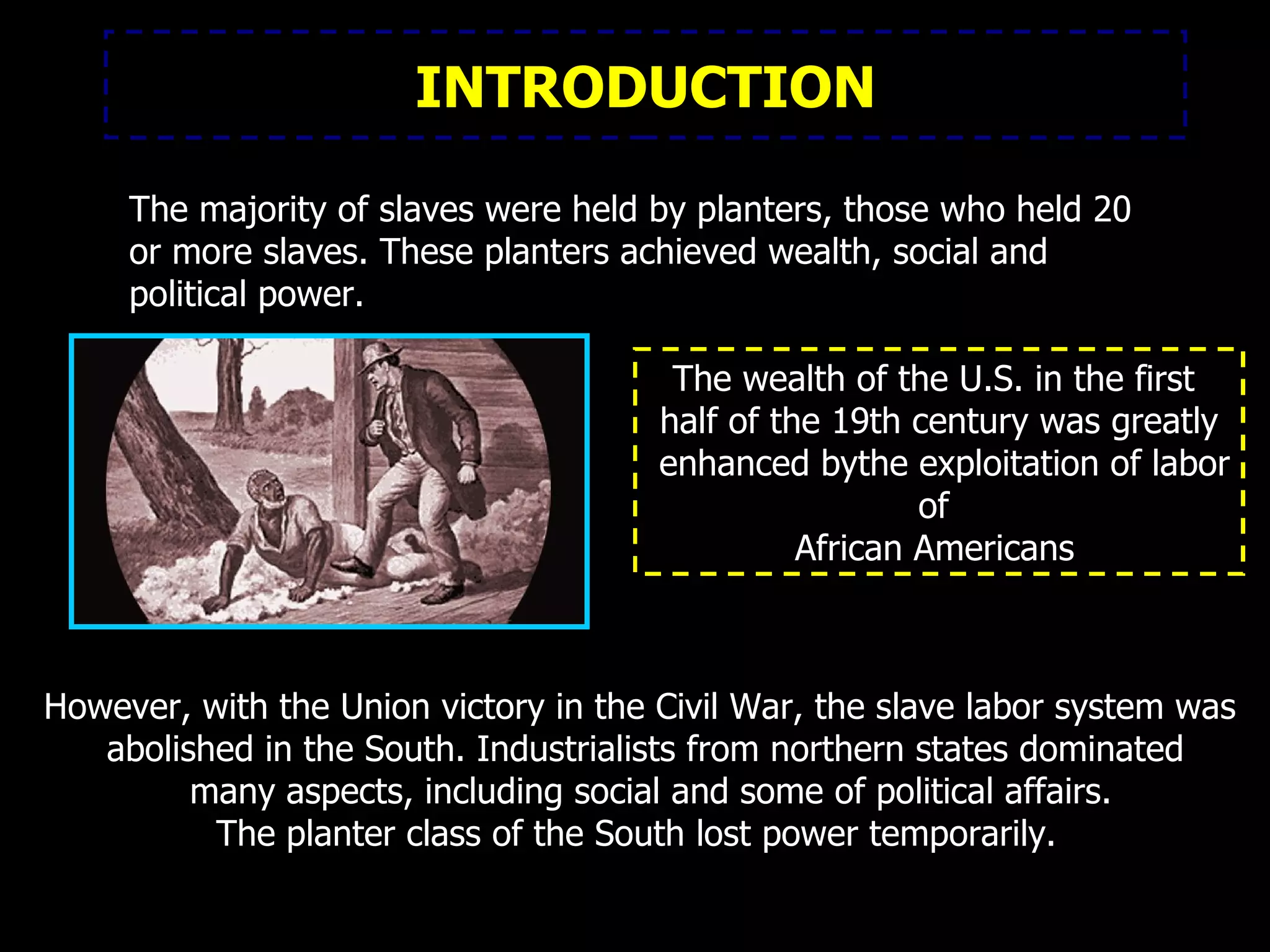 INTRODUCTION

The majority of slaves were held by planters, those who held 20 or more slaves. These planters achieved wealth, social and political power.

The wealth of the U.S. in the first half of the 19th century was greatly enhanced bythe exploitation of labor of African Americans

However, with the Union victory in the Civil War, the slave labor system was abolished in the South. Industrialists from northern states dominated many aspects, including social and some of political affairs.
The planter class of the South lost power temporarily.